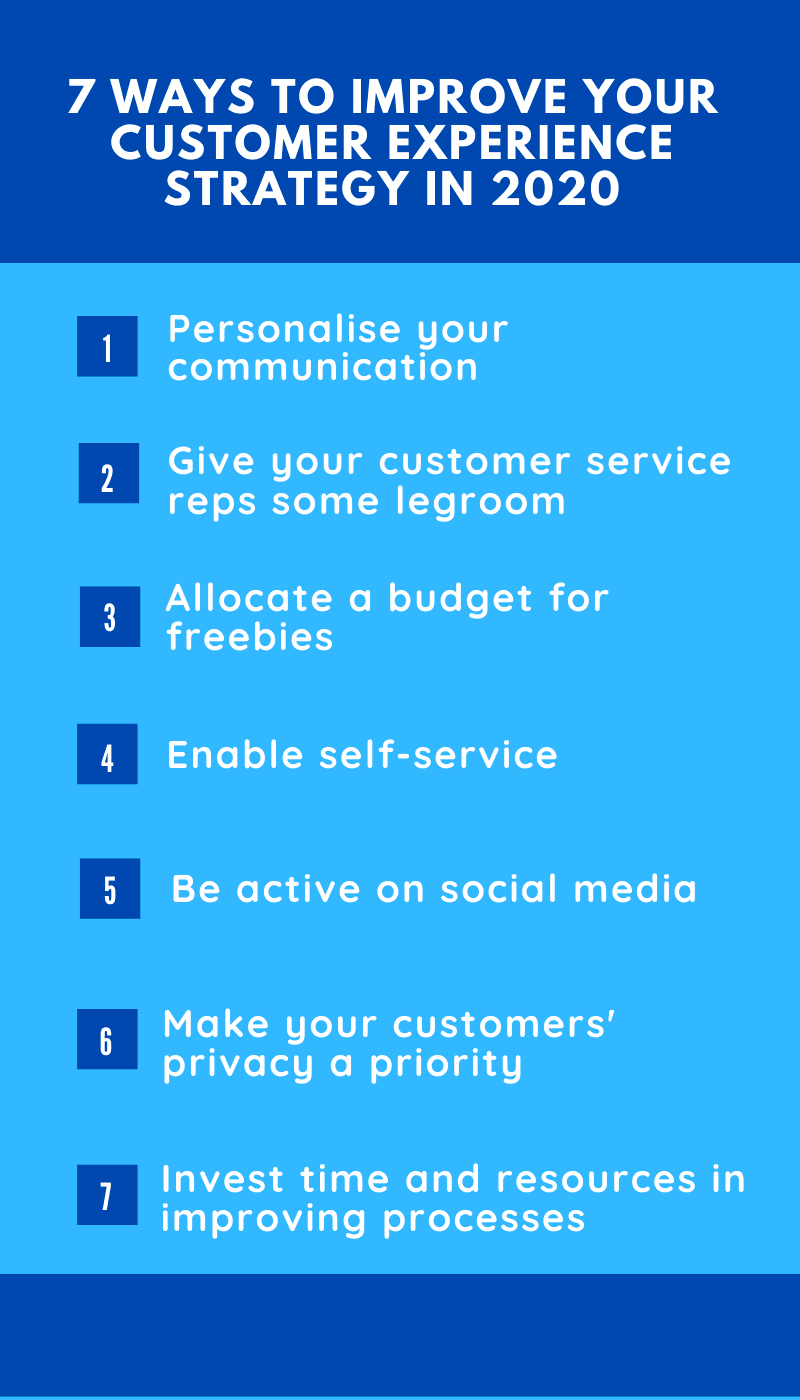 7 WAYS TO IMPROVE YOUR CUSTOMER EXPERIENCE STRATEGY IN 2020

1 Personalise your communication

2 Give your customer service reps some legroom

3 Allocate a budget for freebies

4 Enable self-service

5 Be active on social media

6 Make your customers' privacy a priority

7 Invest time and resources in improving processes